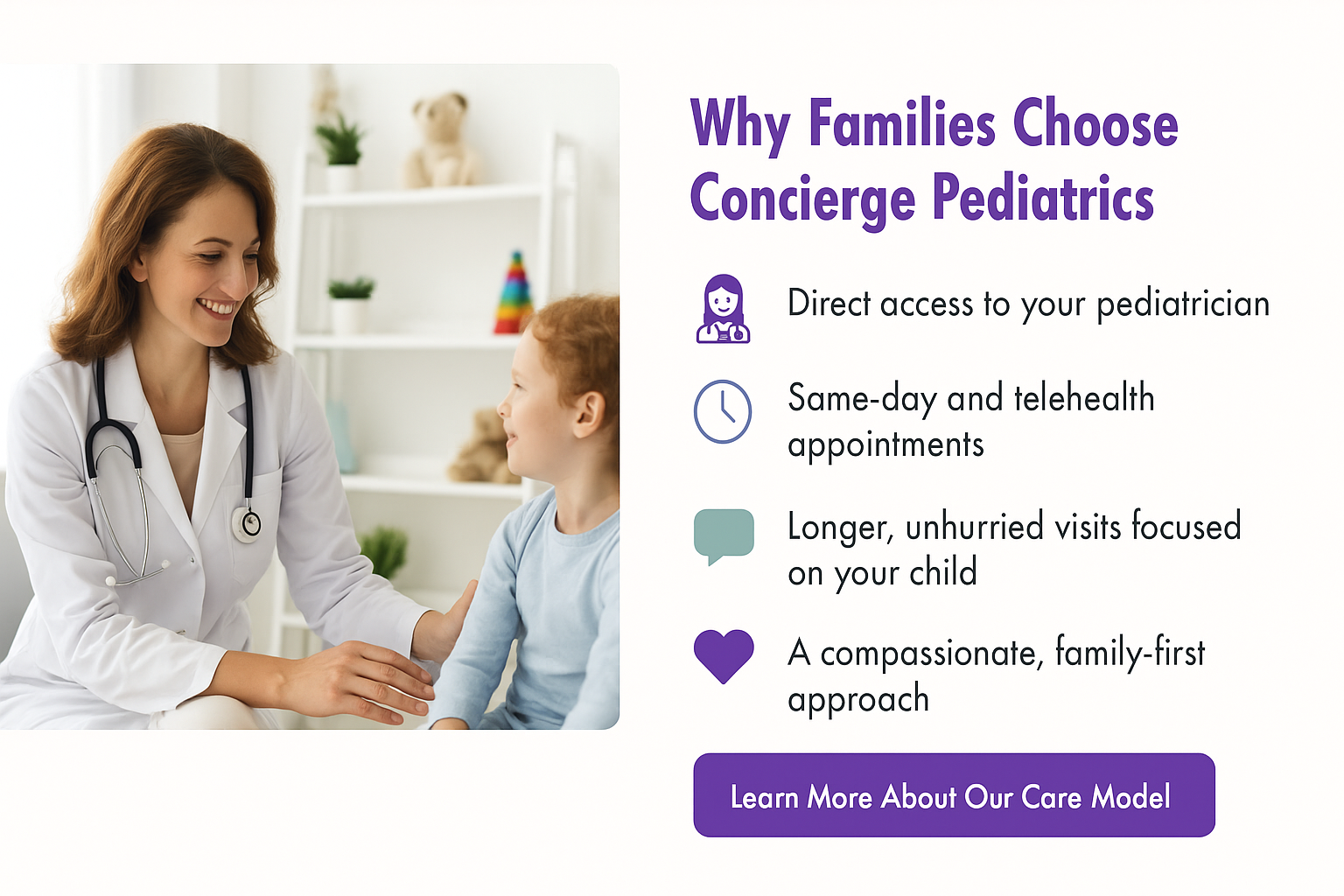 Why Families Choose Concierge Pediatrics

Direct access to your pediatrician

Same-day and telehealth appointments

Longer, unhurried visits focused on your child

A compassionate, family-first approach

Learn More About Our Care Model